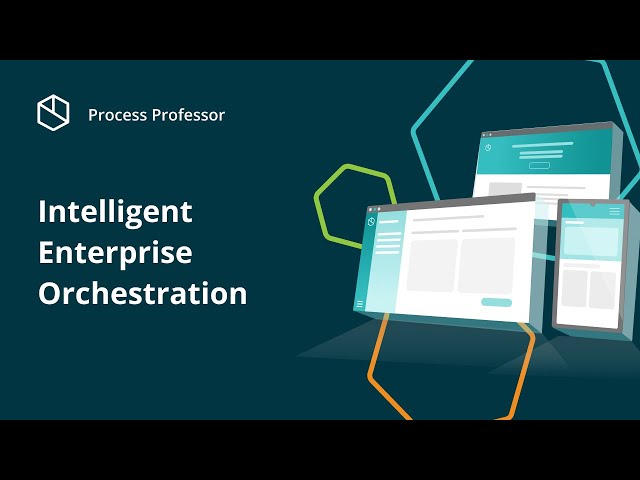 Process Professor

Intelligent Enterprise Orchestration